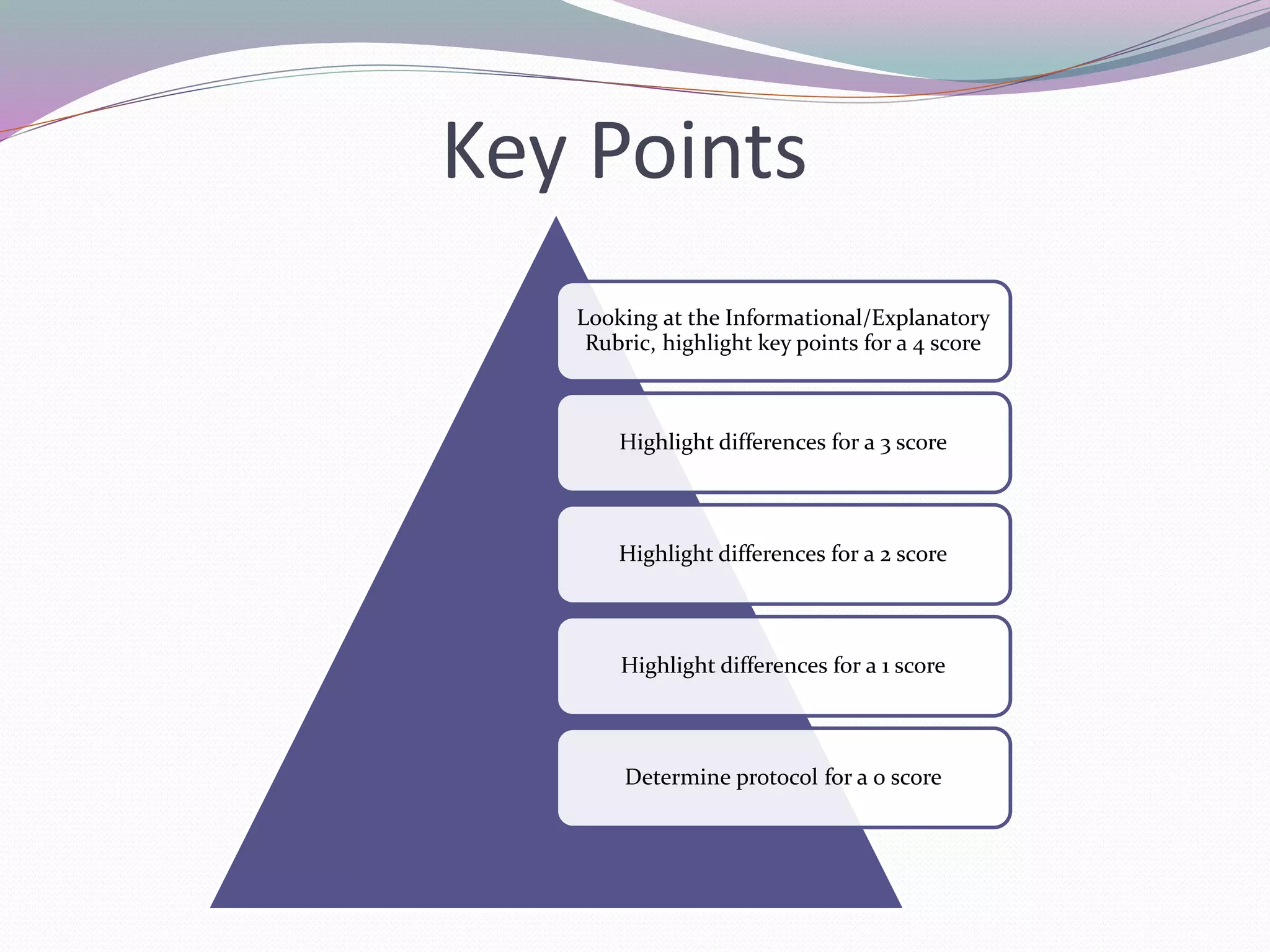 Key Points

Looking at the Informational/Explanatory Rubric, highlight key points for a 4 score

Highlight differences for a 3 score

Highlight differences for a 2 score

Highlight differences for a 1 score

Determine protocol for a 0 score